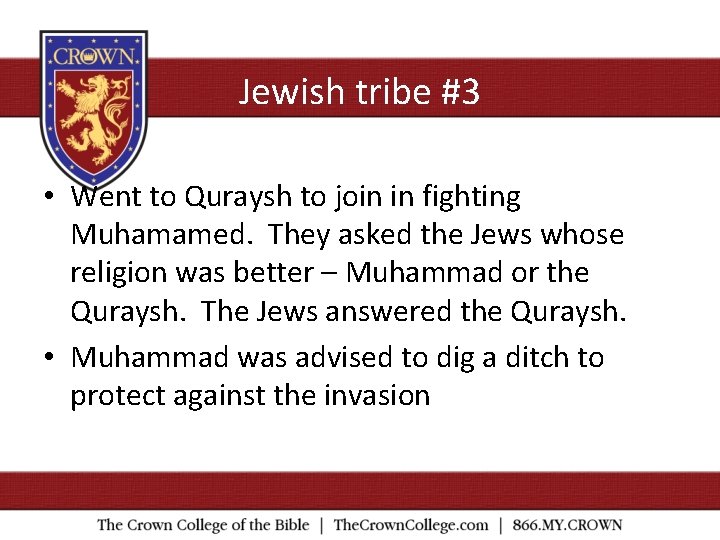 CROWN

Jewish tribe #3

• Went to Quraysh to join in fighting Muhamamed. They asked the Jews whose religion was better – Muhammad or the Quraysh. The Jews answered the Quraysh.
• Muhammad was advised to dig a ditch to protect against the invasion

The Crown College of the Bible | TheCrownCollege.com | 866.MY.CROWN